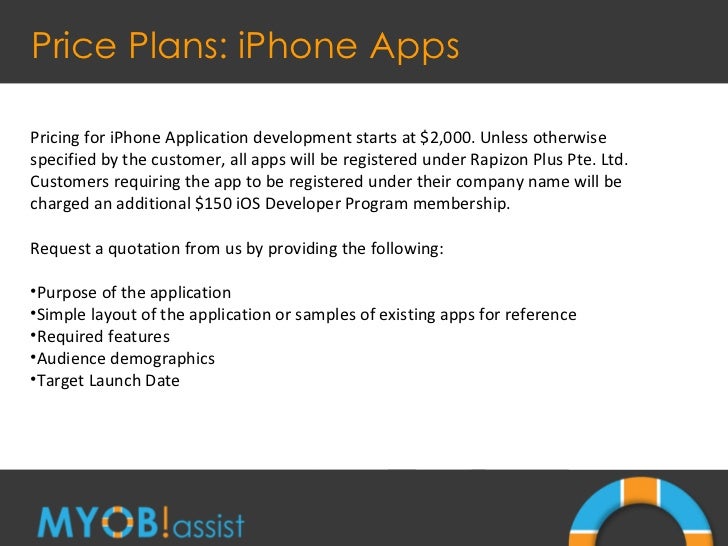 Price Plans: iPhone Apps

Pricing for iPhone Application development starts at \$2,000. Unless otherwise specified by the customer, all apps will be registered under Rapizon Plus Pte. Ltd. Customers requiring the app to be registered under their company name will be charged an additional \$150 iOS Developer Program membership.

Request a quotation from us by providing the following:

•Purpose of the application
•Simple layout of the application or samples of existing apps for reference
•Required features
•Audience demographics
•Target Launch Date

MYOB!assist